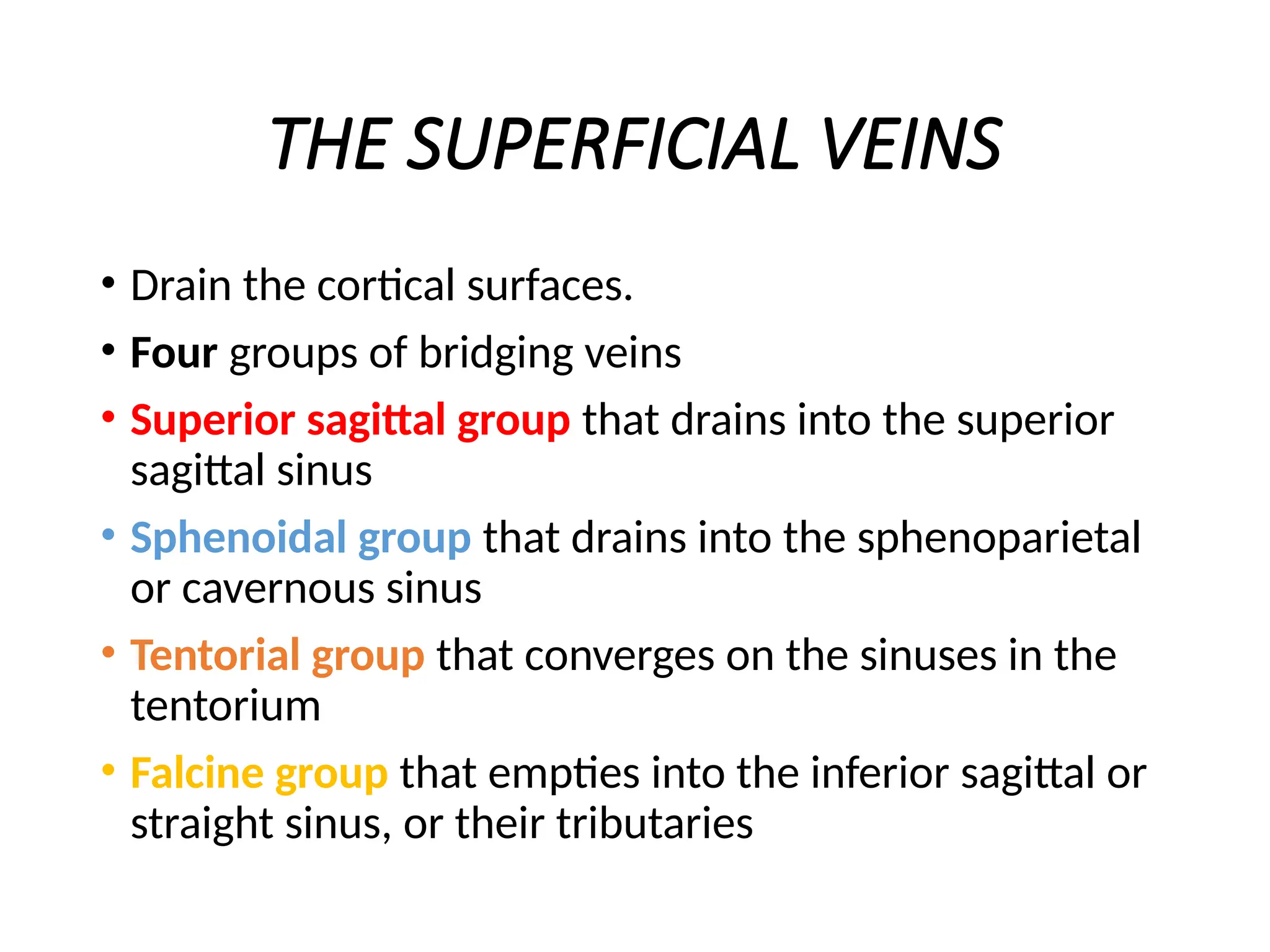 THE SUPERFICIAL VEINS

• Drain the cortical surfaces.
• Four groups of bridging veins
• Superior sagittal group that drains into the superior sagittal sinus
• Sphenoidal group that drains into the sphenoparietal or cavernous sinus
• Tentorial group that converges on the sinuses in the tentorium
• Falcine group that empties into the inferior sagittal or straight sinus, or their tributaries